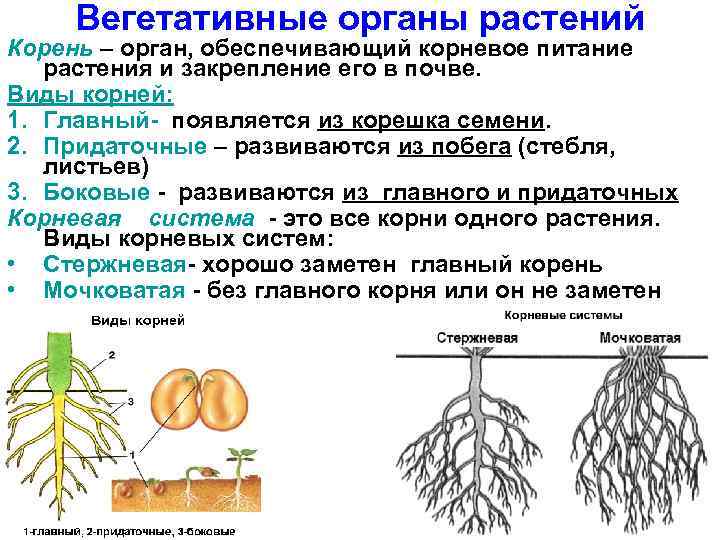 Вегетативные органы растений

Корень – орган, обеспечивающий корневое питание растения и закрепление его в почве.

Виды корней:

1. Главный- появляется из корешка семени.
2. Придаточные – развиваются из побега (стебля, листьев)
3. Боковые - развиваются из главного и придаточных

Корневая система - это все корни одного растения.

Виды корневых систем:

• Стержневая- хорошо заметен главный корень
• Мочковатая - без главного корня или он не заметен

Виды корней

2

3

1

1-главный, 2-придаточные, 3-боковые

Корневые системы

Стержневая

Мочковатая